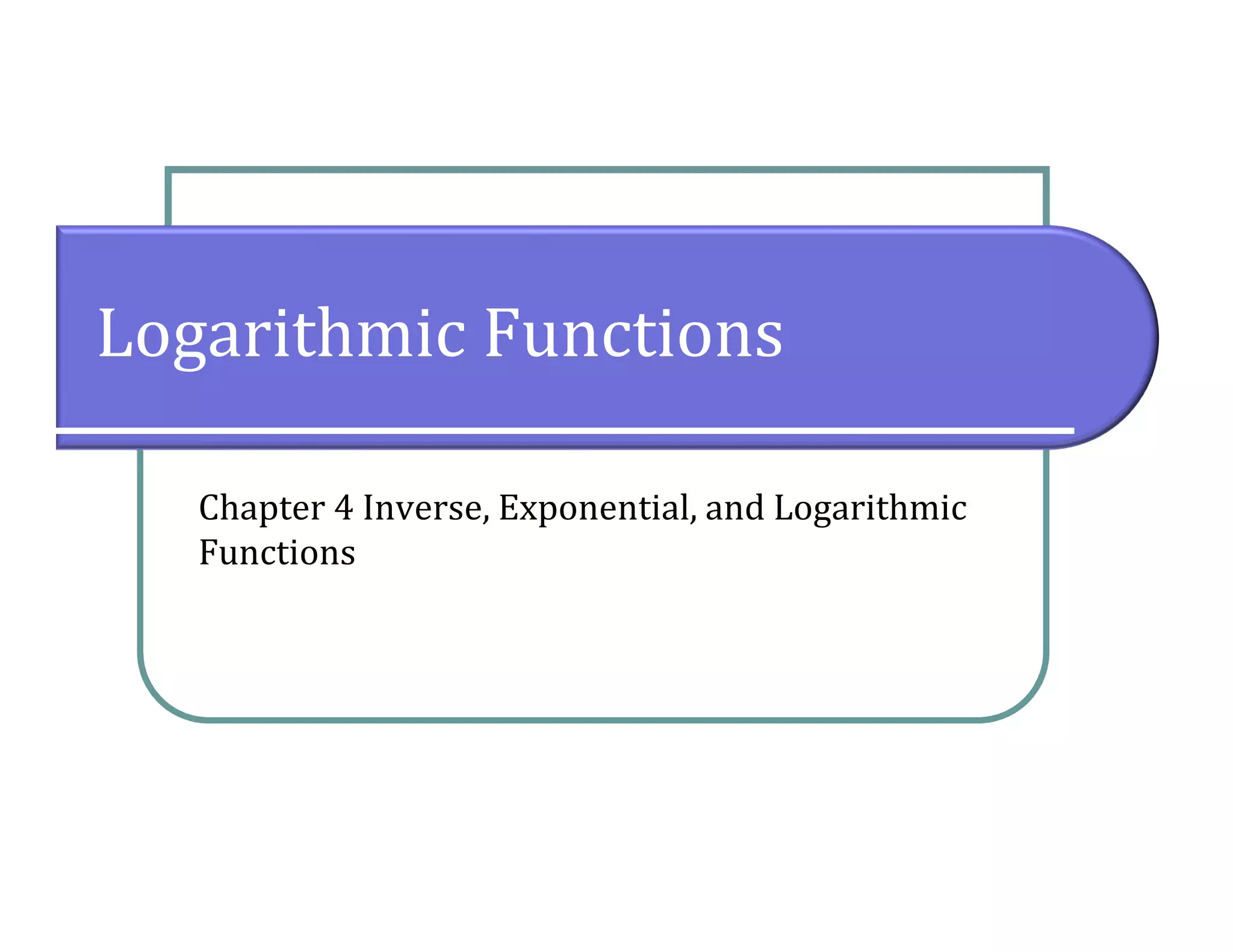 Logarithmic Functions

Chapter 4 Inverse, Exponential, and Logarithmic Functions